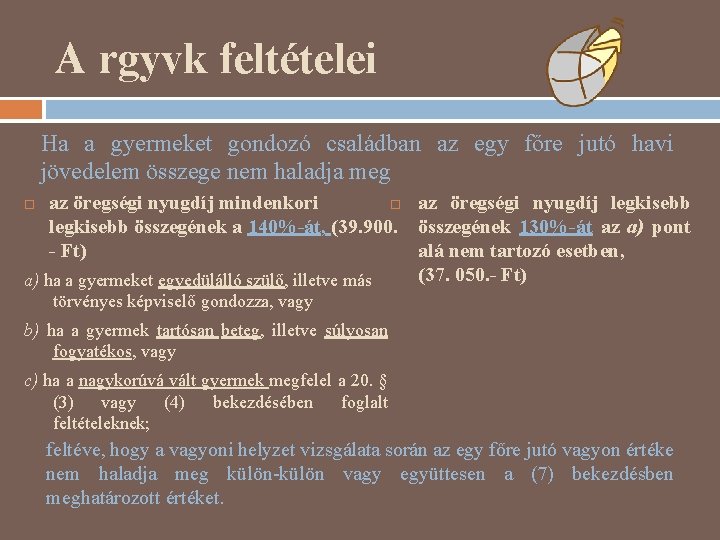 A rgyvk feltételei

Ha a gyermeket gondozó családban az egy főre jutó havi jövedelem összege nem haladja meg

az öregségi nyugdíj mindenkori legkisebb összegének a 140%-át, (39.900.- Ft)

a) ha a gyermeket egyedülálló szülő, illetve más törvényes képviselő gondozza, vagy

b) ha a gyermek tartósan beteg, illetve súlyosan fogyatékos, vagy

c) ha a nagykorúvá vált gyermek megfelel a 20. § (3) vagy (4) bekezdésében foglalt feltételeknek;

az öregségi nyugdíj legkisebb összegének 130%-át az a) pont alá nem tartozó esetben, (37. 050.- Ft)

feltéve, hogy a vagyoni helyzet vizsgálata során az egy főre jutó vagyon értéke nem haladja meg külön-külön vagy együttesen a (7) bekezdésben meghatározott értéket.